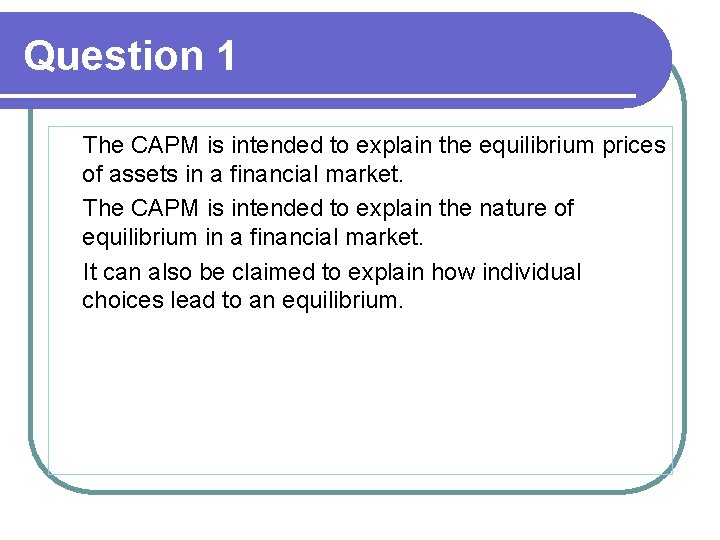 Question 1

The CAPM is intended to explain the equilibrium prices of assets in a financial market.

The CAPM is intended to explain the nature of equilibrium in a financial market.

It can also be claimed to explain how individual choices lead to an equilibrium.